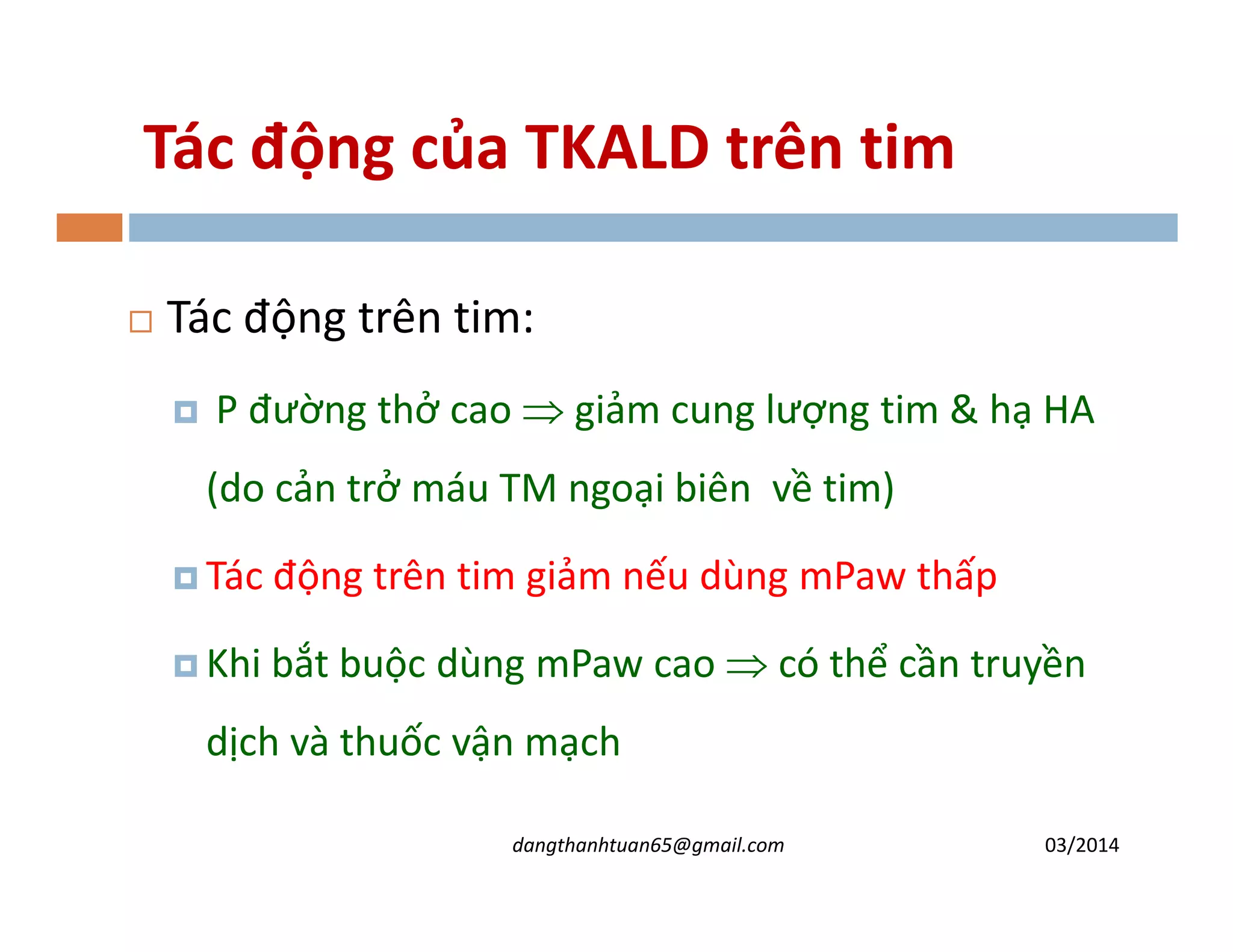 Tác động của TKALD trên tim

Tác động trên tim:

P đường thở cao $\Rightarrow$ giảm cung lượng tim & hạ HA (do cản trở máu TM ngoại biên về tim)

Tác động trên tim giảm nếu dùng mPaw thấp

Khi bắt buộc dùng mPaw cao $\Rightarrow$ có thể cần truyền dịch và thuốc vận mạch

dangthanhtuan65@gmail.com

03/2014